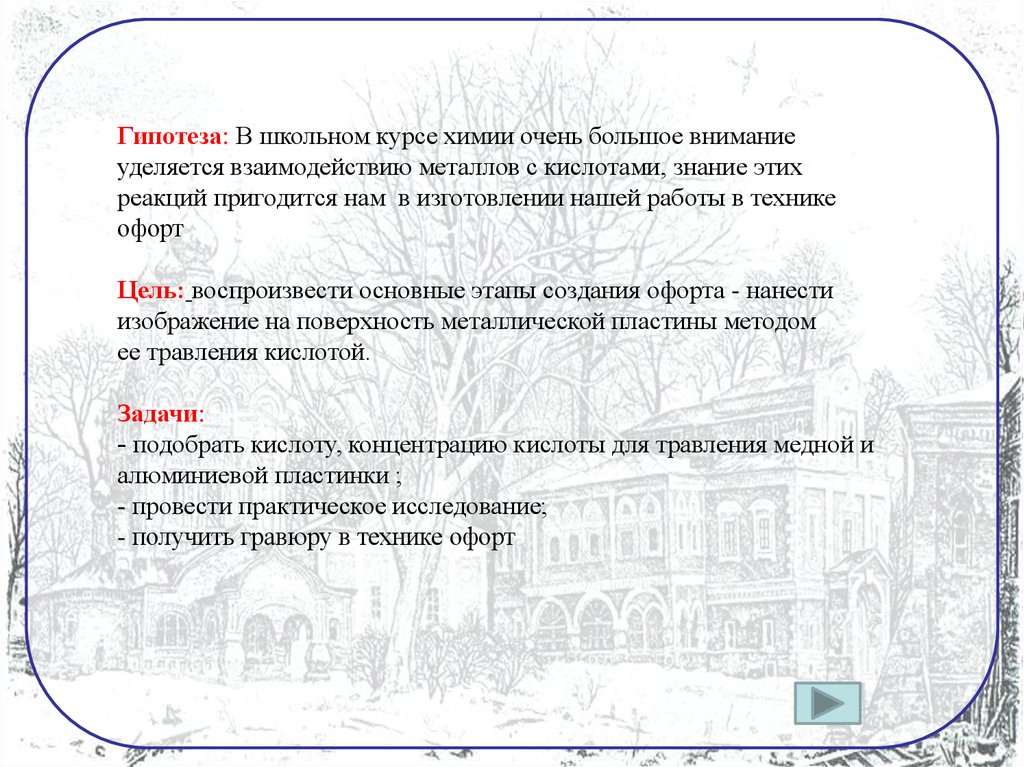 Гипотеза: В школьном курсе химии очень большое внимание уделяется взаимодействию металлов с кислотами, знание этих реакций пригодится нам в изготовлении нашей работы в технике офорт

Цель: воспроизвести основные этапы создания офорта - нанести изображение на поверхность металлической пластины методом ее травления кислотой.

Задачи:
- подобрать кислоту, концентрацию кислоты для травления медной и алюминиевой пластинки ;
- провести практическое исследование;
- получить гравюру в технике офорт